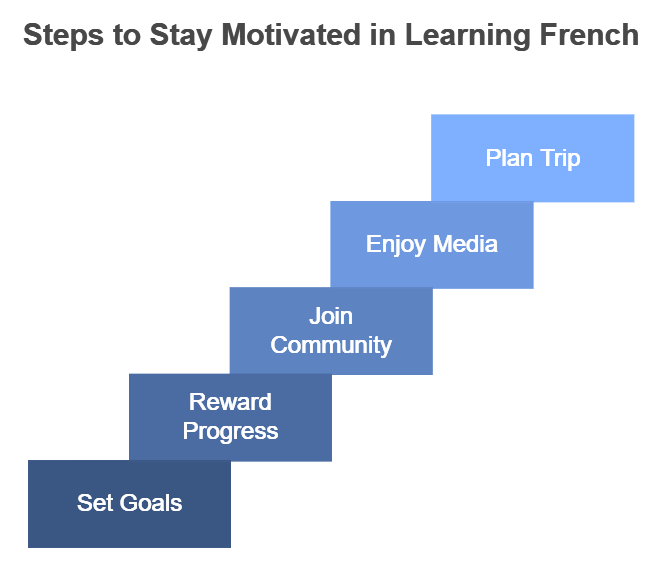 Steps to Stay Motivated in Learning French

Plan Trip

Enjoy Media

Join Community

Reward Progress

Set Goals